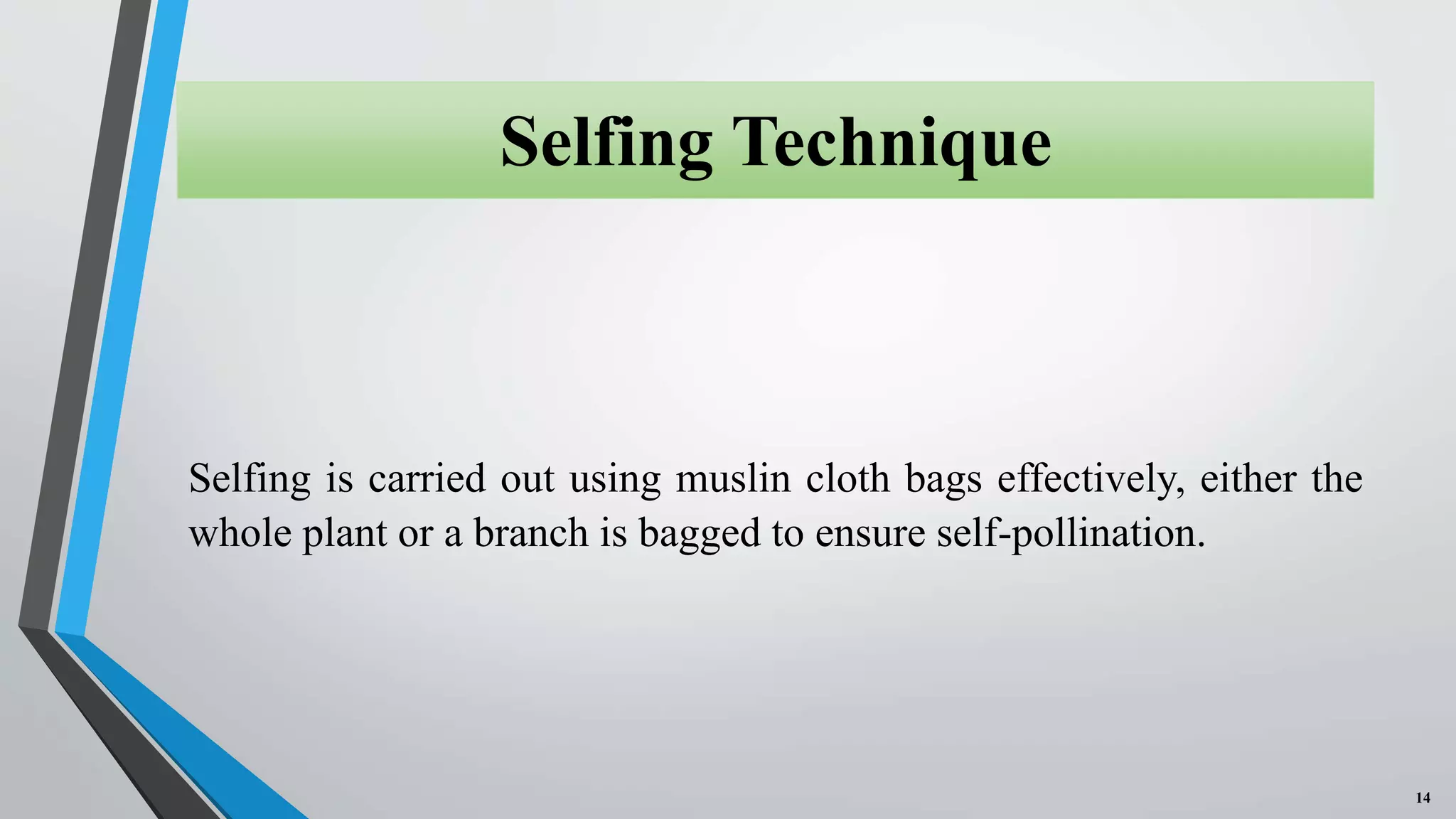 Selfing Technique

Selfing is carried out using muslin cloth bags effectively, either the whole plant or a branch is bagged to ensure self-pollination.

14